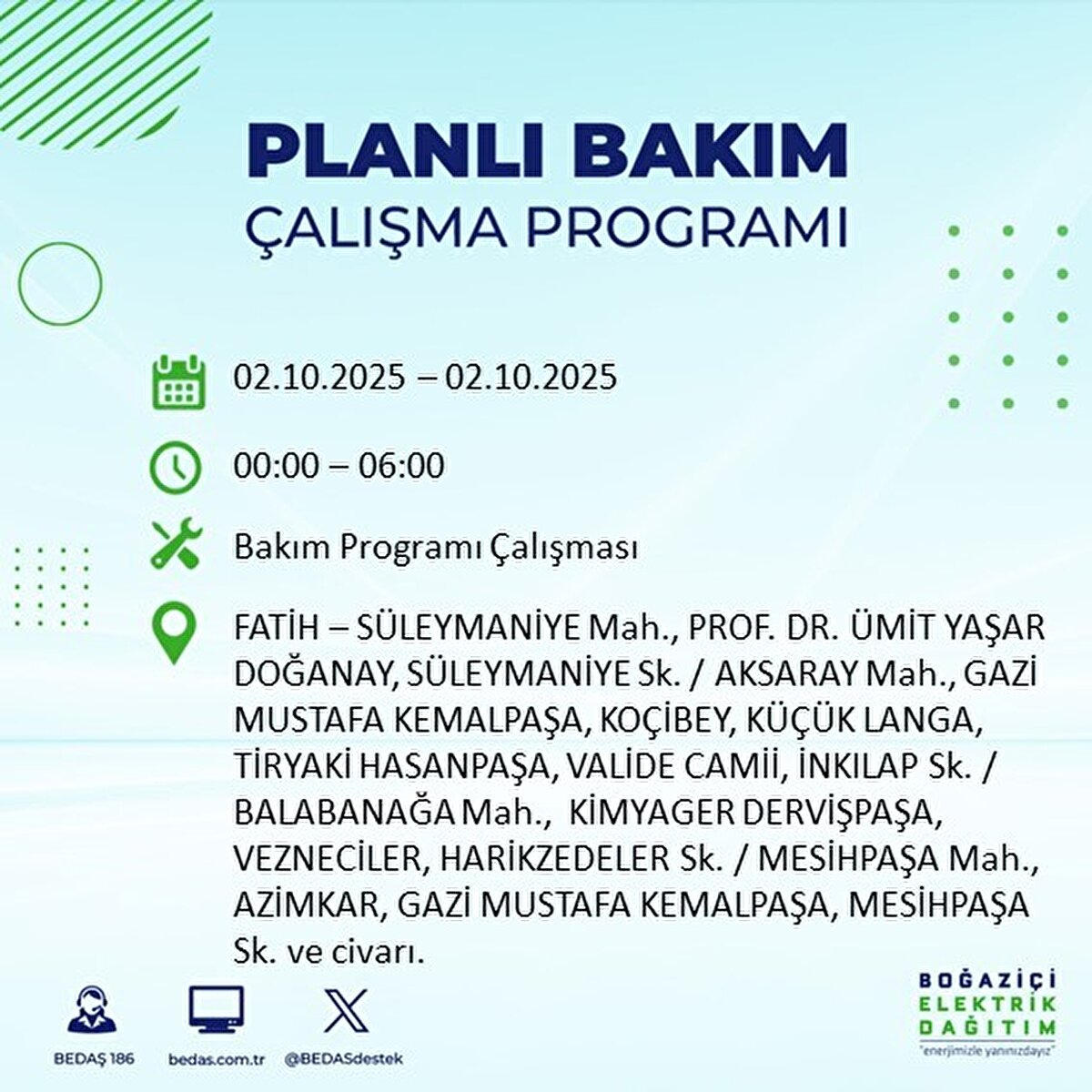 PLANLI BAKIM
ÇALIŞMA PROGRAMI

02.10.2025 – 02.10.2025

00:00 – 06:00

Bakım Programı Çalışması

FATİH – SÜLEYMANİYE Mah., PROF. DR. ÜMİT YAŞAR DOĞANAY, SÜLEYMANİYE Sk. / AKSARAY Mah., GAZİ MUSTAFA KEMALPAŞA, KOÇİBEY, KÜÇÜK LANGA, TİRYAKİ HASANPAŞA, VALİDE CAMİİ, İNKILAP Sk. / BALABANAĞA Mah., KİMYAGER DERVİŞPAŞA, VEZNECİLER, HARİKZEDELER Sk. / MESİHPAŞA Mah., AZİMKAR, GAZİ MUSTAFA KEMALPAŞA, MESİHPAŞA Sk. ve civarı.

BEDAŞ 186
bedas.com.tr
@BEDASdestek

BOĞAZİÇİ ELEKTRİK DAĞITIM
"enerjimizle yanınızdayız"